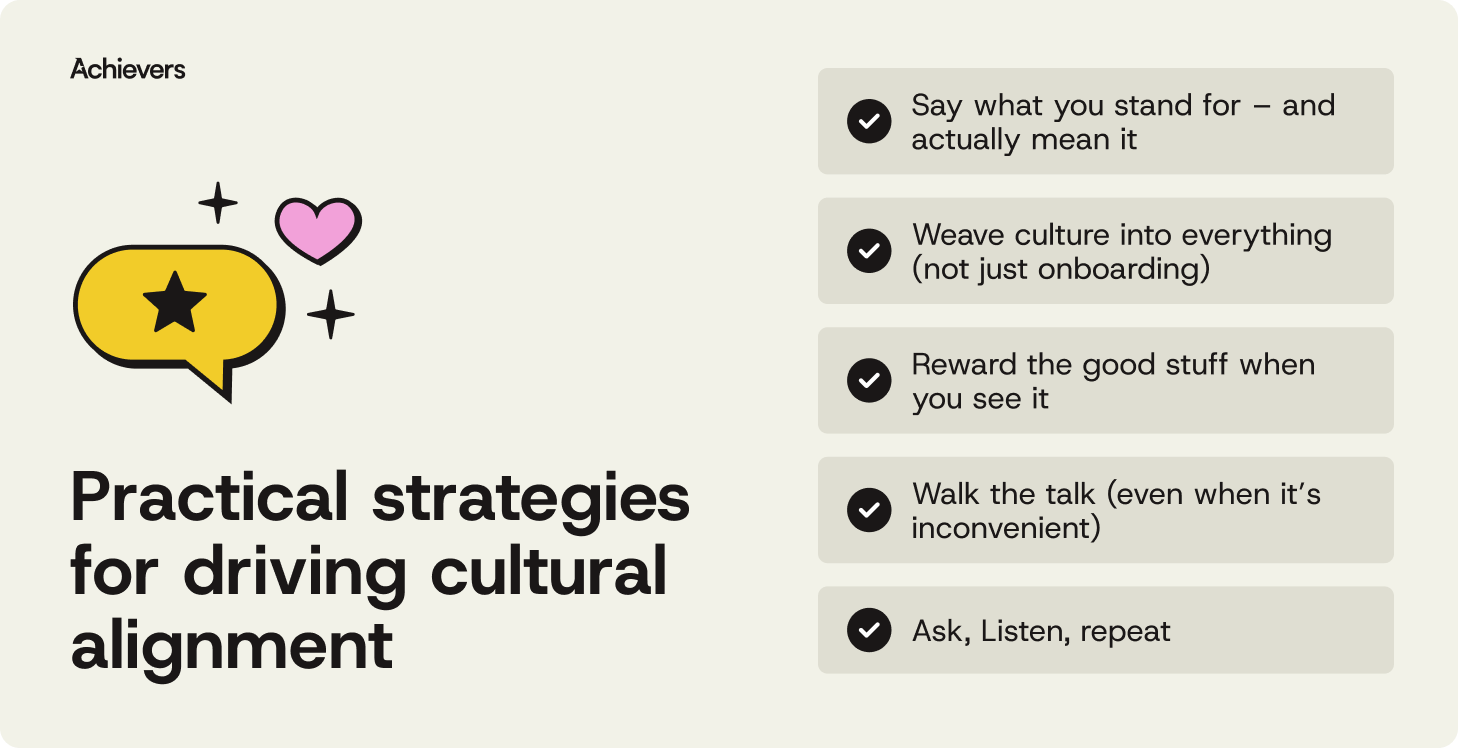 Achievers

Practical strategies for driving cultural alignment

Say what you stand for – and actually mean it

Weave culture into everything (not just onboarding)

Reward the good stuff when you see it

Walk the talk (even when it's inconvenient)

Ask, Listen, repeat